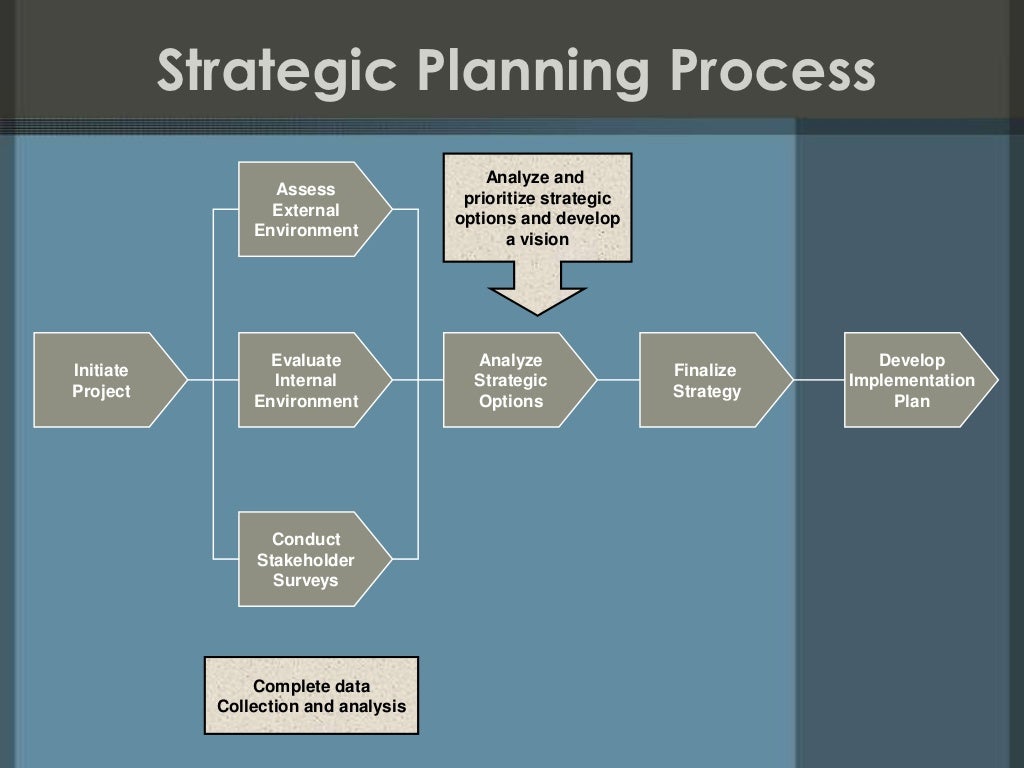 Strategic Planning Process

Initiate Project

Assess External Environment

Evaluate Internal Environment

Conduct Stakeholder Surveys

Analyze and prioritize strategic options and develop a vision

Analyze Strategic Options

Finalize Strategy

Develop Implementation Plan

Complete data Collection and analysis